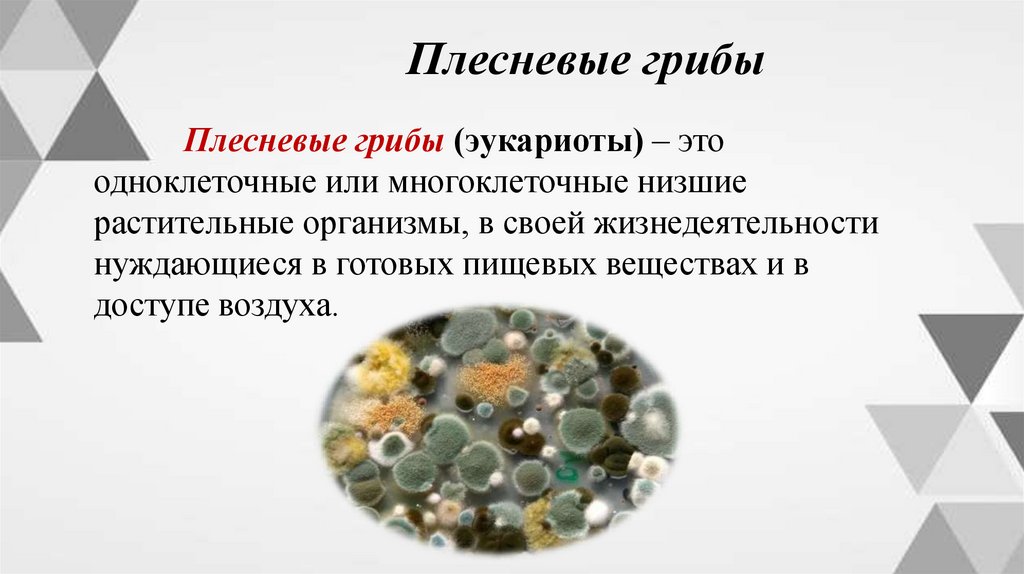 Плесневые грибы

Плесневые грибы (эукариоты) – это одноклеточные или многоклеточные низшие растительные организмы, в своей жизнедеятельности нуждающиеся в готовых пищевых веществах и в доступе воздуха.